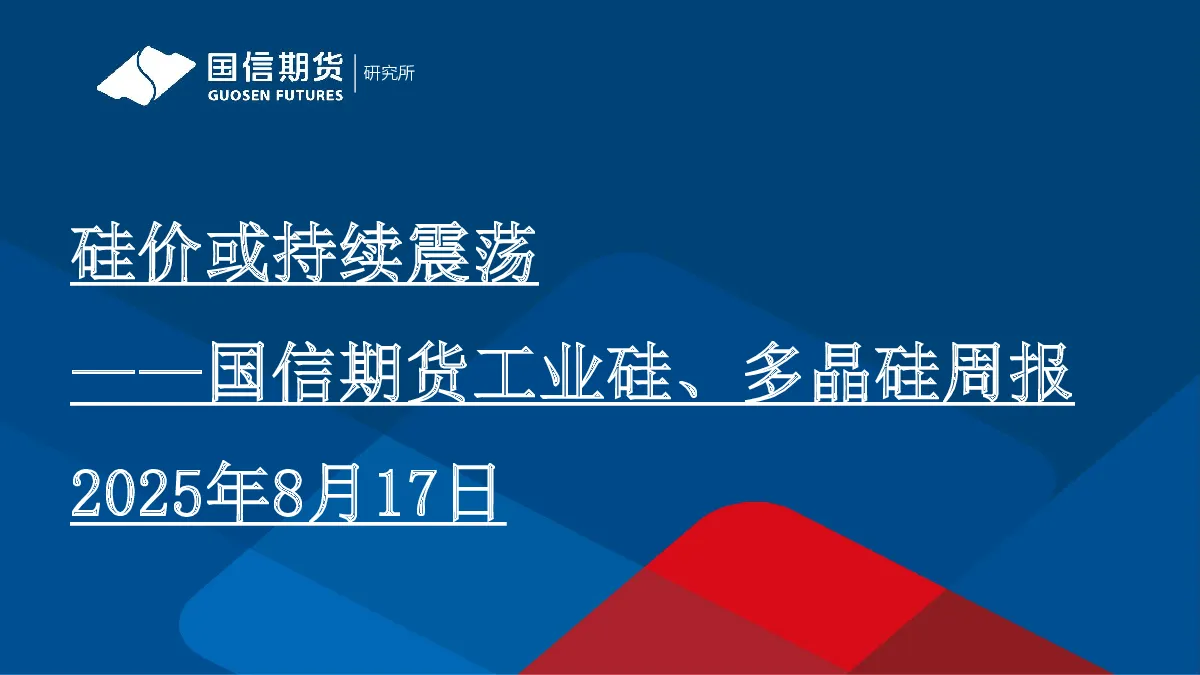 国信期货 GUOSEN FUTURES 研究所

硅价或持续震荡

——国信期货工业硅、多晶硅周报

2025年8月17日